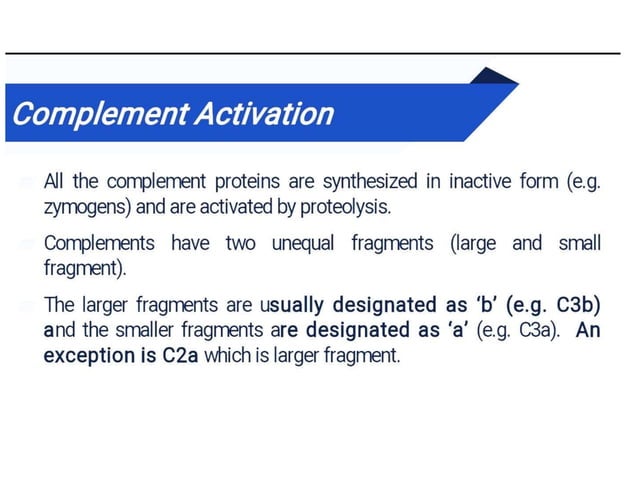 Complement Activation

All the complement proteins are synthesized in inactive form (e.g. zymogens) and are activated by proteolysis.

Complements have two unequal fragments (large and small fragment).

The larger fragments are usually designated as 'b' (e.g. C3b) and the smaller fragments are designated as 'a' (e.g. C3a). An exception is C2a which is larger fragment.